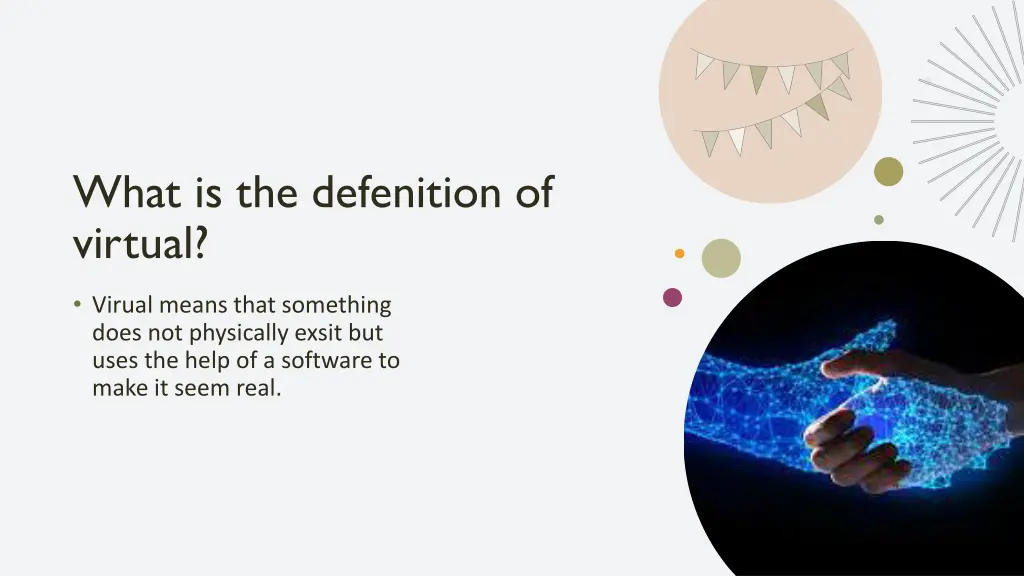 What is the defenition of virtual?

• Virual means that something does not physically exsit but uses the help of a software to make it seem real.